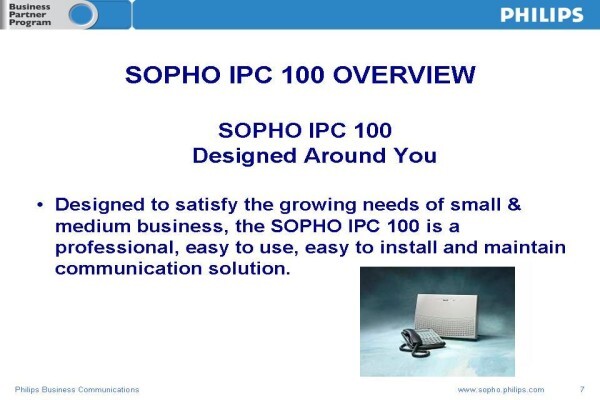 Business Partner Program

PHILIPS

SOPHO IPC 100 OVERVIEW

SOPHO IPC 100
Designed Around You

• Designed to satisfy the growing needs of small & medium business, the SOPHO IPC 100 is a professional, easy to use, easy to install and maintain communication solution.

Philips Business Communications

www.sopho.philips.com

7